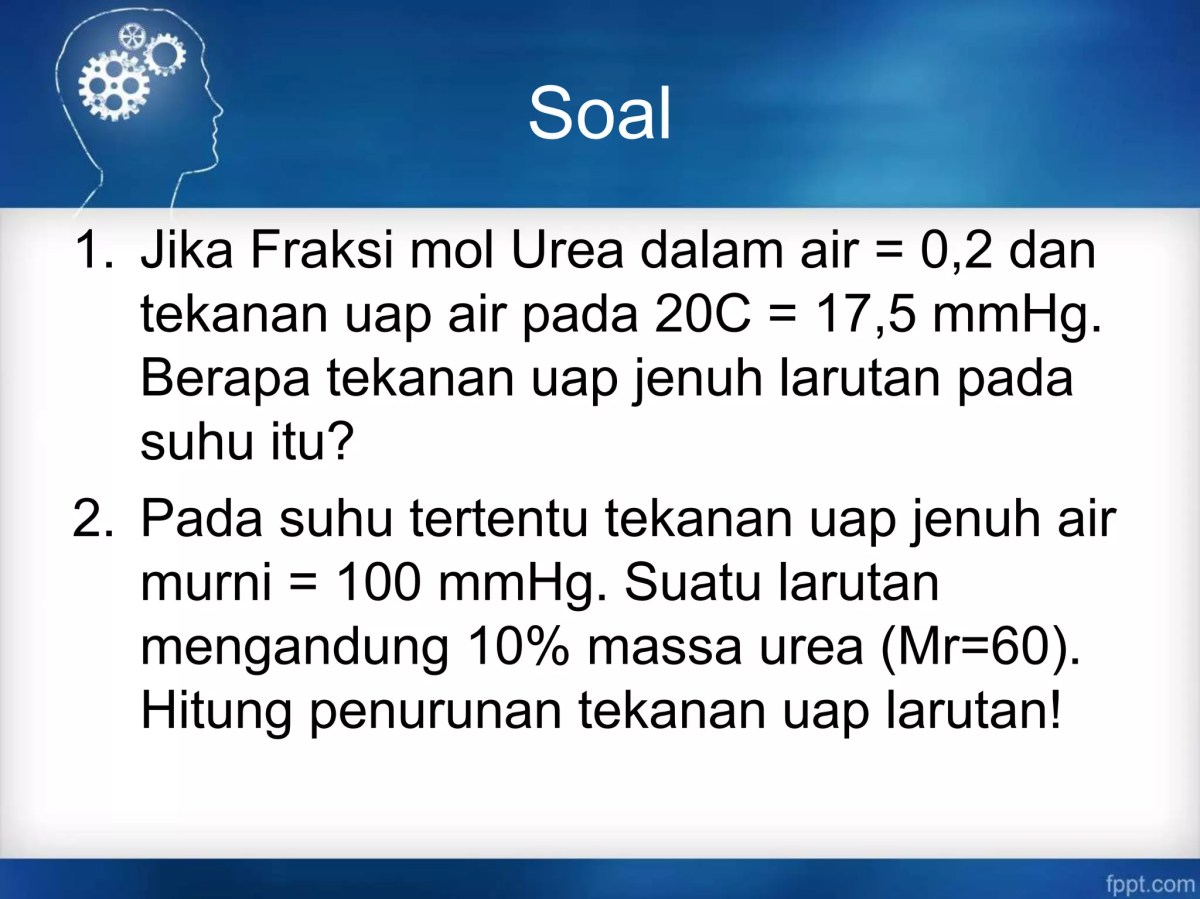 Soal

1. Jika Fraksi mol Urea dalam air = 0,2 dan tekanan uap air pada 20C = 17,5 mmHg. Berapa tekanan uap jenuh larutan pada suhu itu?

2. Pada suhu tertentu tekanan uap jenuh air murni = 100 mmHg. Suatu larutan mengandung 10% massa urea (Mr=60). Hitung penurunan tekanan uap larutan!

fppt.com